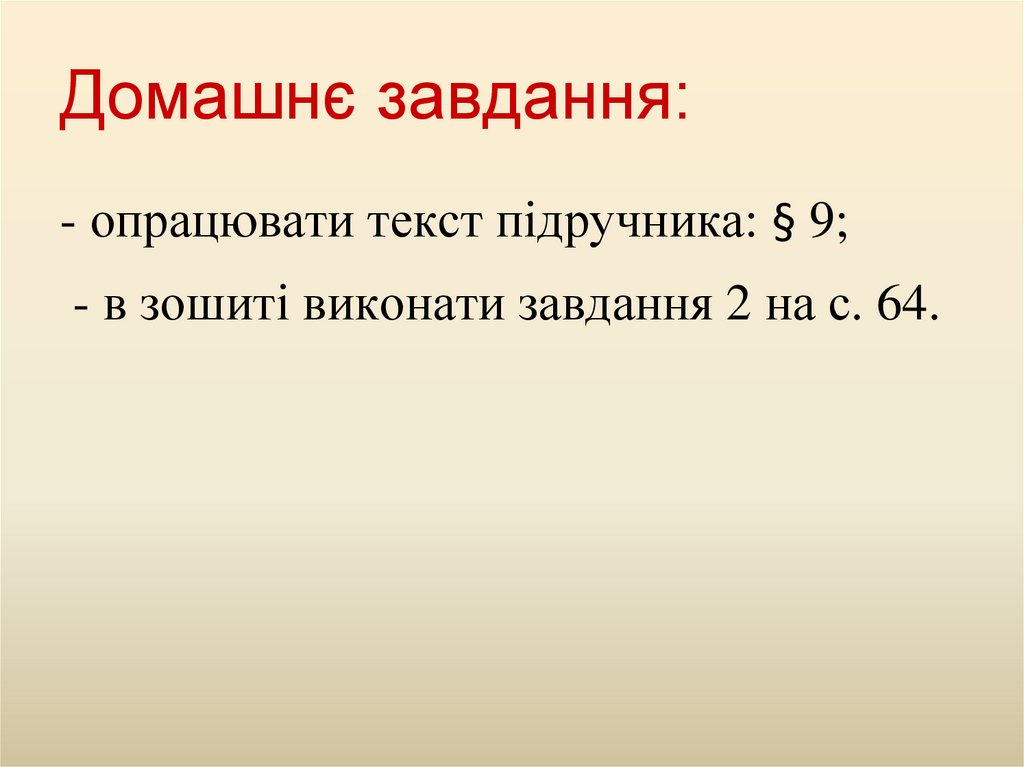 Домашнє завдання:

- опрацювати текст підручника: § 9;

- в зошиті виконати завдання 2 на с. 64.